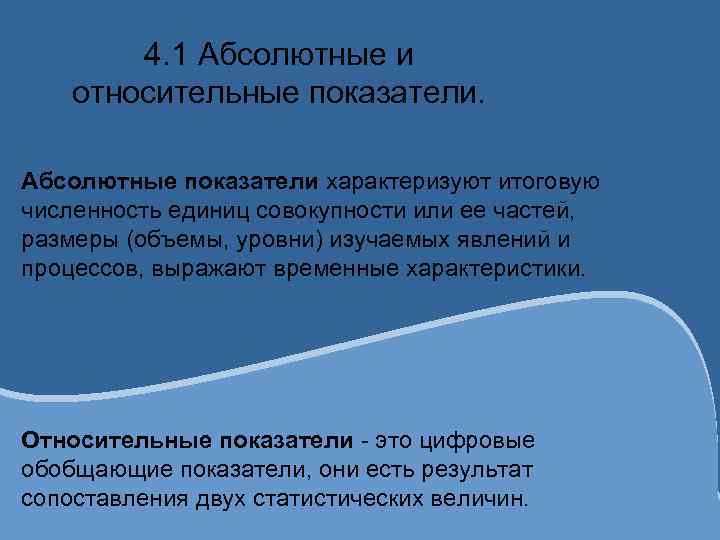 4.1 Абсолютные и относительные показатели.

Абсолютные показатели характеризуют итоговую численность единиц совокупности или ее частей, размеры (объемы, уровни) изучаемых явлений и процессов, выражают временные характеристики.

Относительные показатели - это цифровые обобщающие показатели, они есть результат сопоставления двух статистических величин.